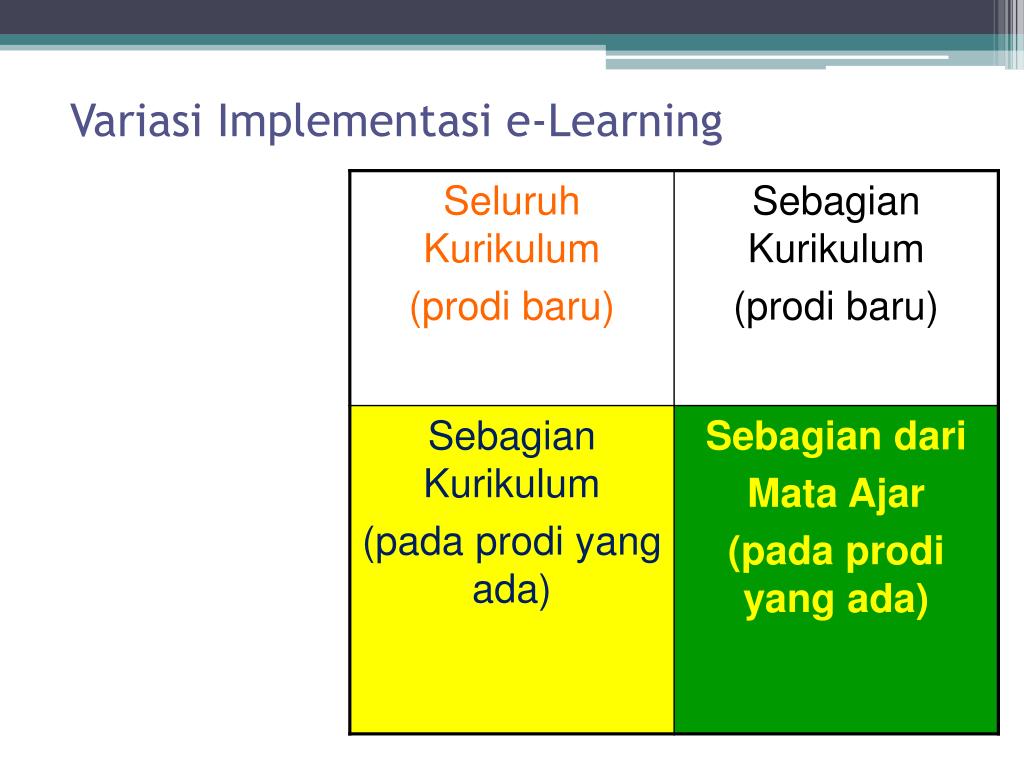 Variasi Implementasi e-Learning

| Seluruh Kurikulum (prodi baru) | Sebagian Kurikulum (prodi baru) |
|---|---|
| Sebagian Kurikulum (pada prodi yang ada) | Sebagian dari Mata Ajar (pada prodi yang ada) |